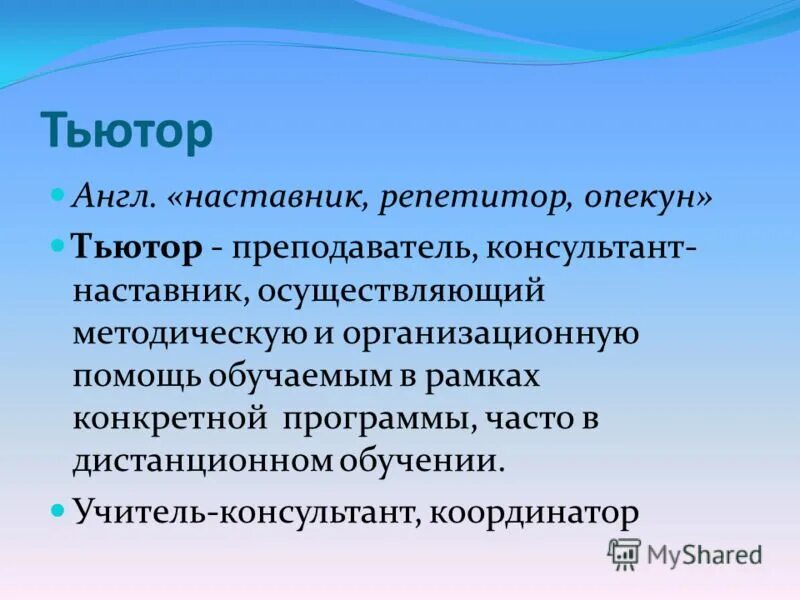 Тьютор

Англ. «наставник, репетитор, опекун»

Тьютор - преподаватель, консультант-наставник, осуществляющий методическую и организационную помощь обучаемым в рамках конкретной программы, часто в дистанционном обучении.

Учитель-консультант, координатор

MyShared